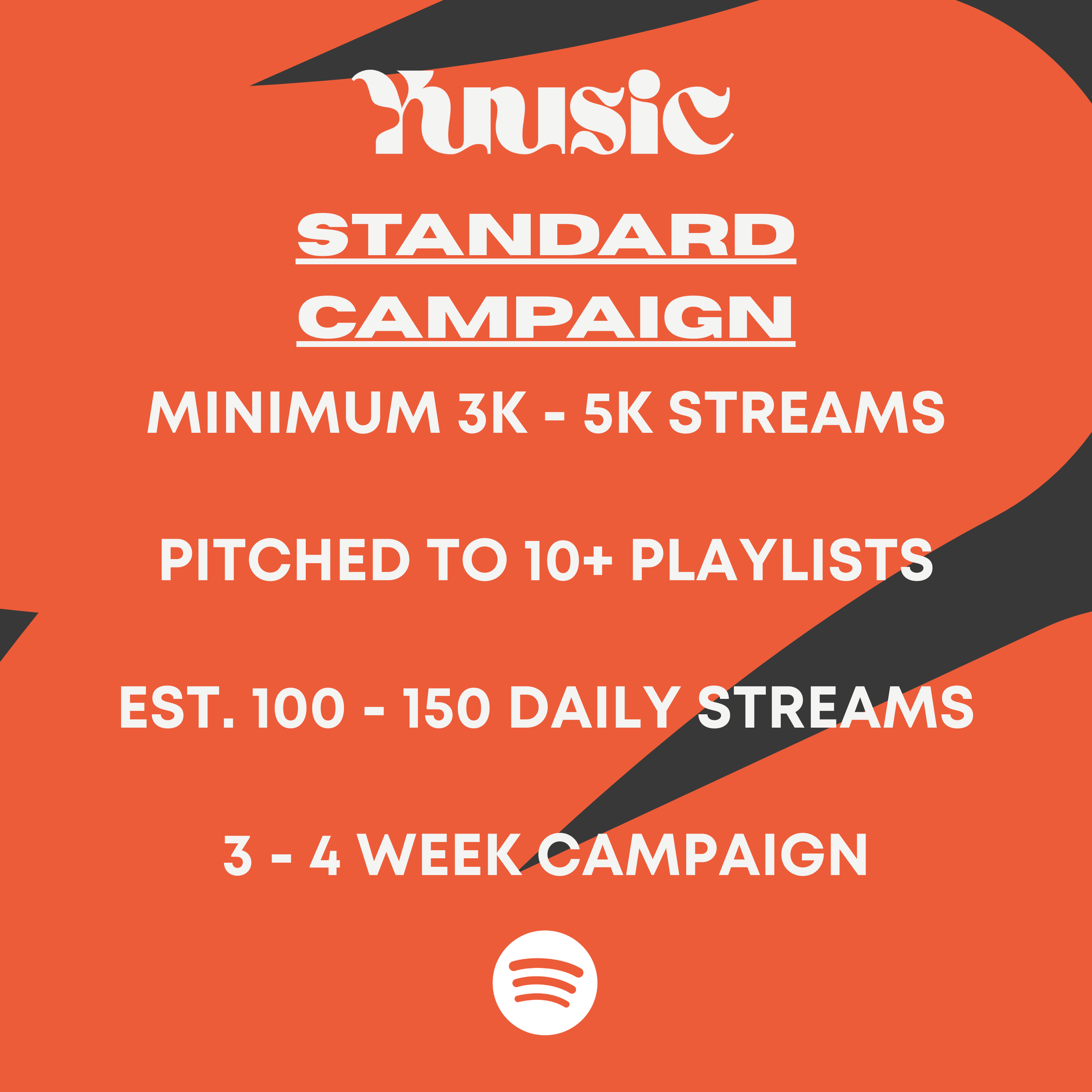 music

STANDARD CAMPAIGN

MINIMUM 3K - 5K STREAMS

PITCHED TO 10+ PLAYLISTS

EST. 100 - 150 DAILY STREAMS

3 - 4 WEEK CAMPAIGN